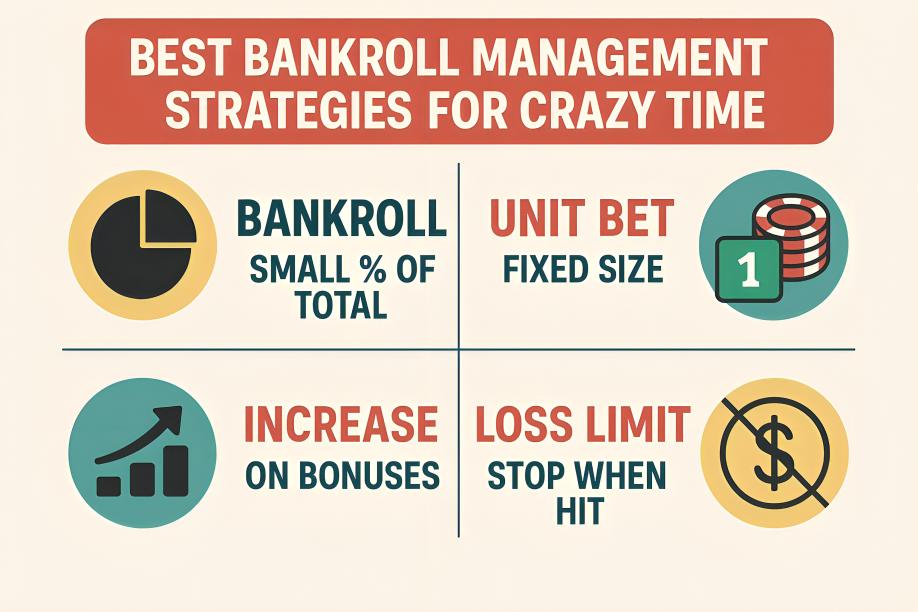 BEST BANKROLL MANAGEMENT STRATEGIES FOR CRAZY TIME

BANKROLL
SMALL % OF TOTAL

UNIT BET
FIXED SIZE

1

INCREASE
ON BONUSES

LOSS LIMIT
STOP WHEN HIT

$